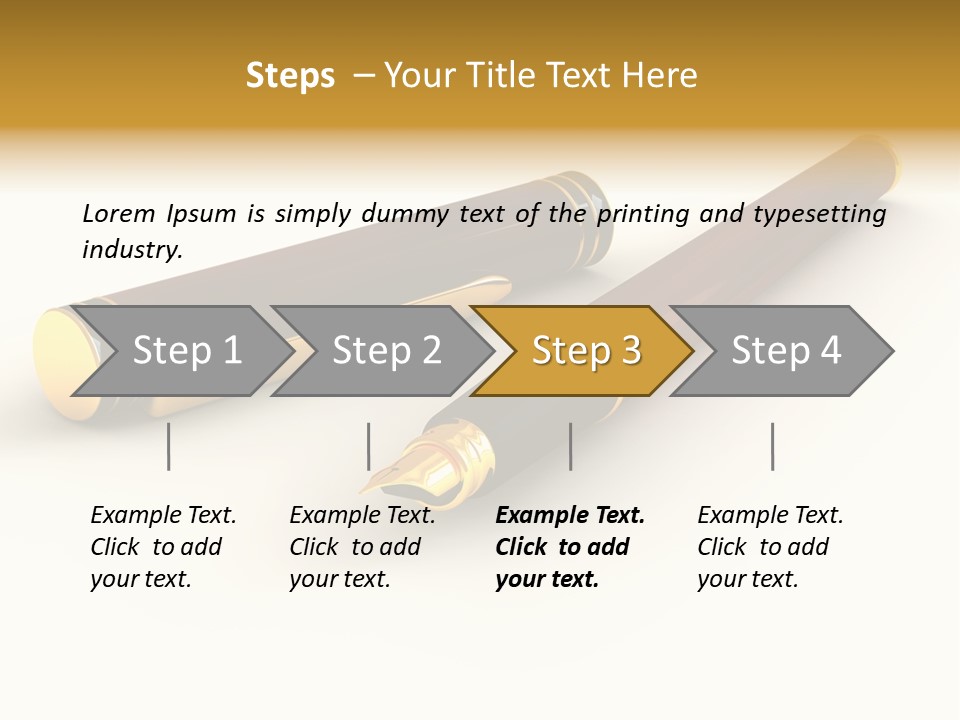 Steps – Your Title Text Here

Lorem Ipsum is simply dummy text of the printing and typesetting industry.

Step 1

Step 2

Step 3

Step 4

Example Text. Click to add your text.

Example Text. Click to add your text.

Example Text. Click to add your text.

Example Text. Click to add your text.